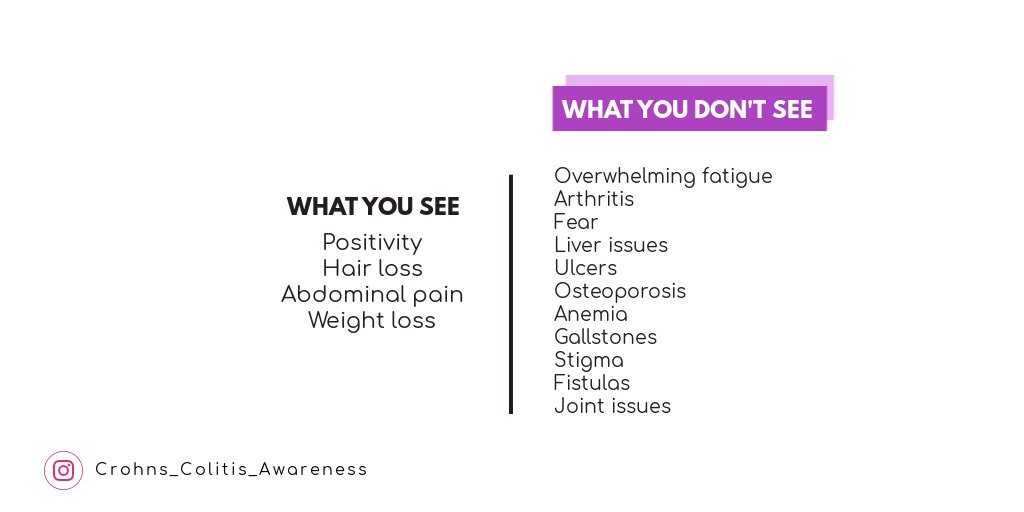 WHAT YOU SEE
Positivity
Hair loss
Abdominal pain
Weight loss

WHAT YOU DON'T SEE
Overwhelming fatigue
Arthritis
Fear
Liver issues
Ulcers
Osteoporosis
Anemia
Gallstones
Stigma
Fistulas
Joint issues

Crohns_Colitis_Awareness